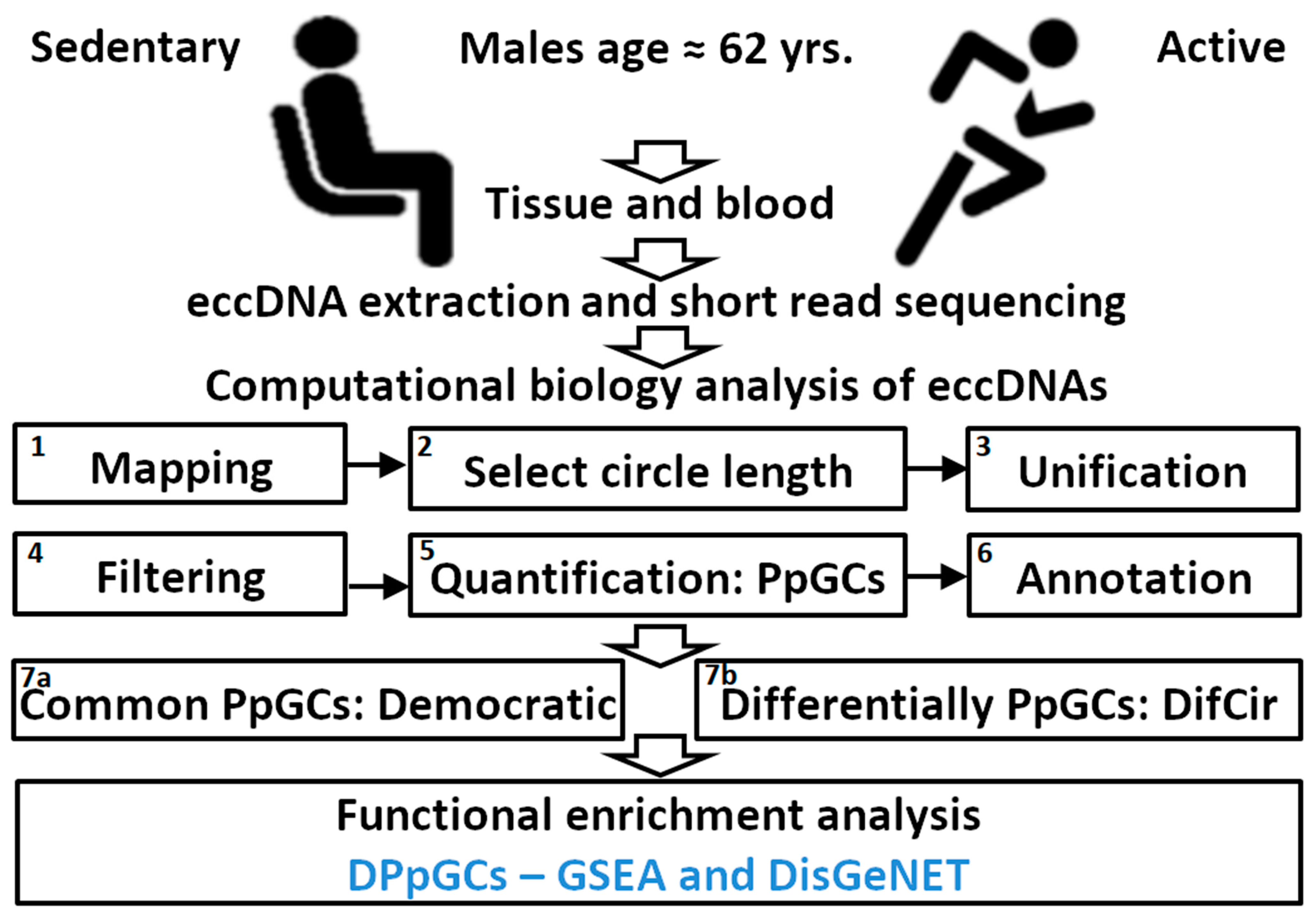 Sedentary

Males age ≈ 62 yrs.

Active

Tissue and blood

eccDNA extraction and short read sequencing

Computational biology analysis of eccDNAs

1 Mapping

2 Select circle length

3 Unification

4 Filtering

5 Quantification: PpGCs

6 Annotation

7a Common PpGCs: Democratic

7b Differentially PpGCs: DifCir

Functional enrichment analysis

DPpGCs – GSEA and DisGeNET